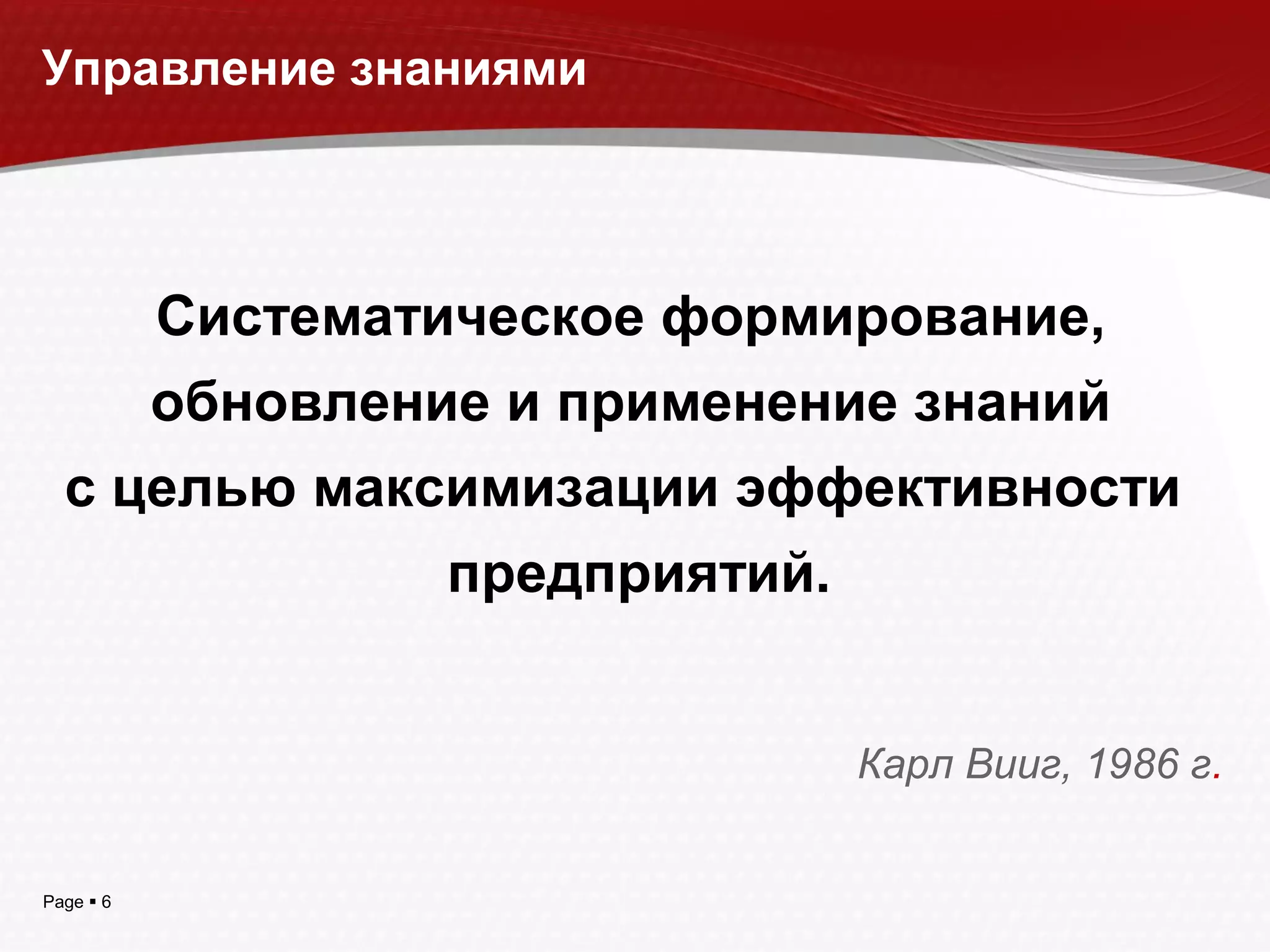 Управление знаниями

Систематическое формирование, обновление и применение знаний с целью максимизации эффективности предприятий.

Карл Вииг, 1986 г.

Page ▪ 6